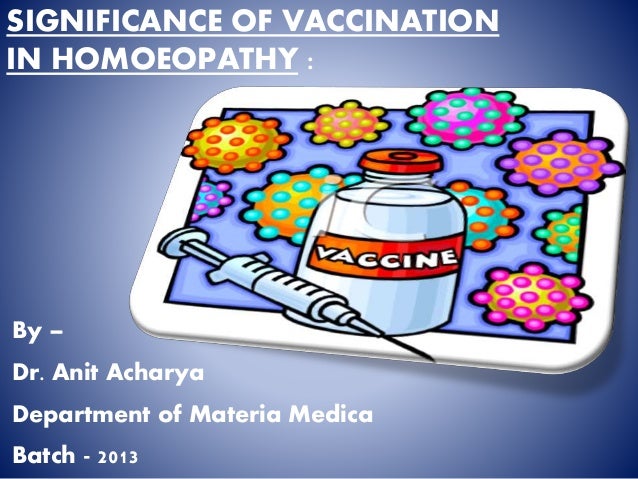 SIGNIFICANCE OF VACCINATION IN HOMOEOPATHY :

VACCINE

By –

Dr. Anit Acharya

Department of Materia Medica

Batch - 2013